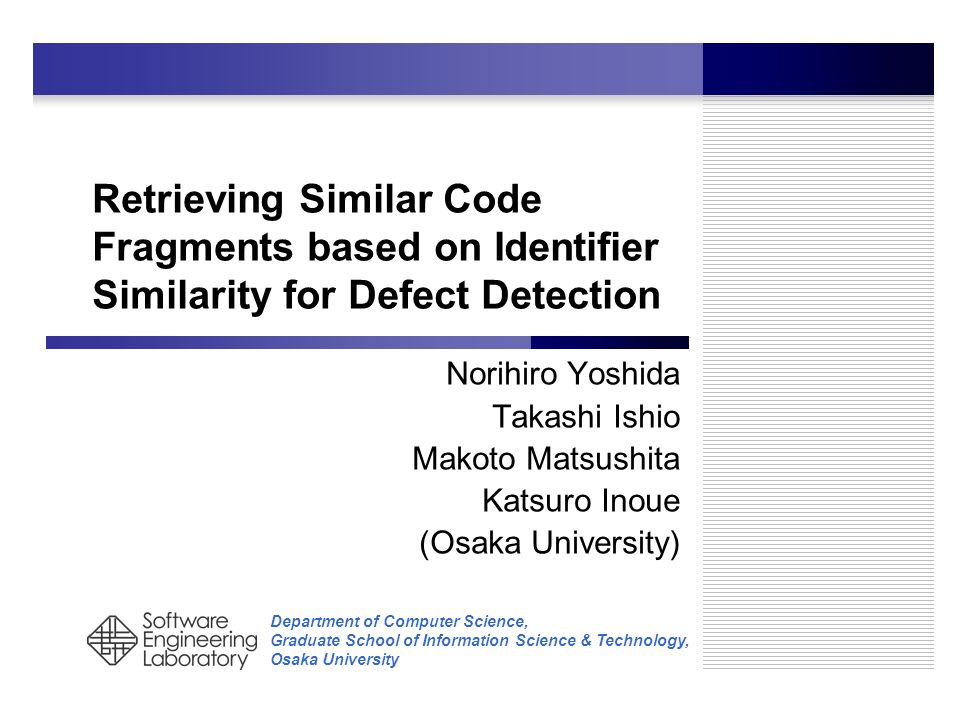 Retrieving Similar Code Fragments based on Identifier Similarity for Defect Detection

Norihiro Yoshida
Takashi Ishio
Makoto Matsushita
Katsuro Inoue
(Osaka University)

Software Engineering Laboratory

Department of Computer Science,
Graduate School of Information Science & Technology,
Osaka University